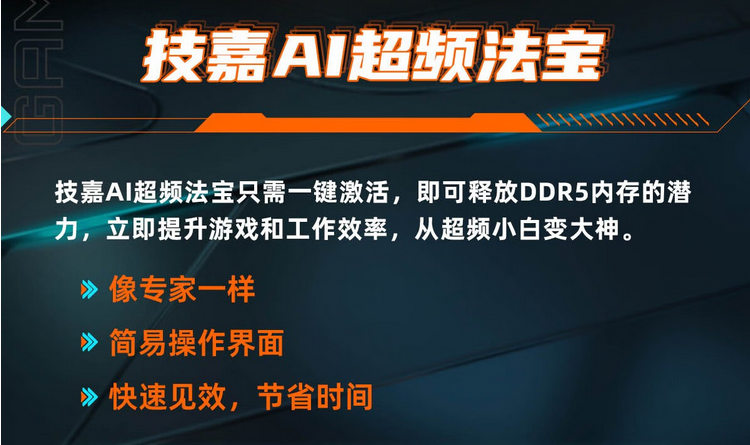 GAM

技嘉AI超频法宝

技嘉AI超频法宝只需一键激活，即可释放DDR5内存的潜力，立即提升游戏和工作效率，从超频小白变大神。

像专家一样

简易操作界面

快速见效，节省时间